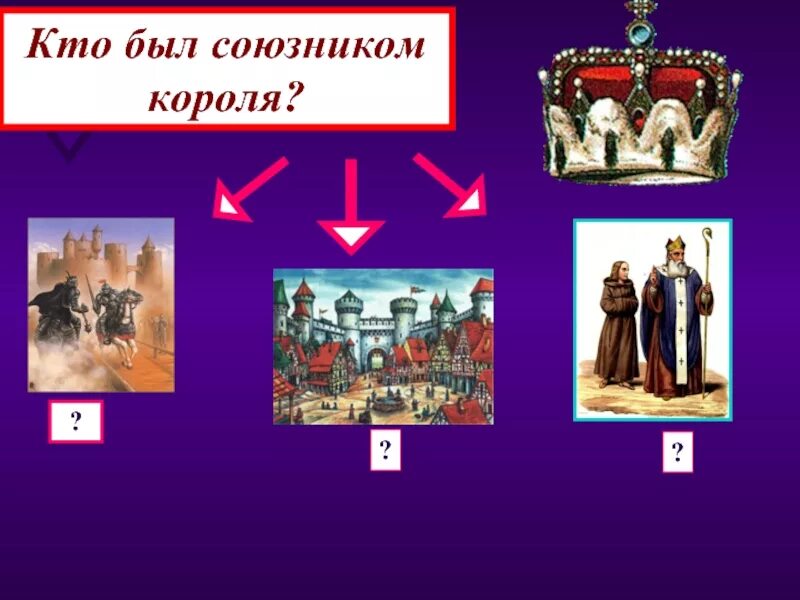 Кто был союзником короля?

?

?

?